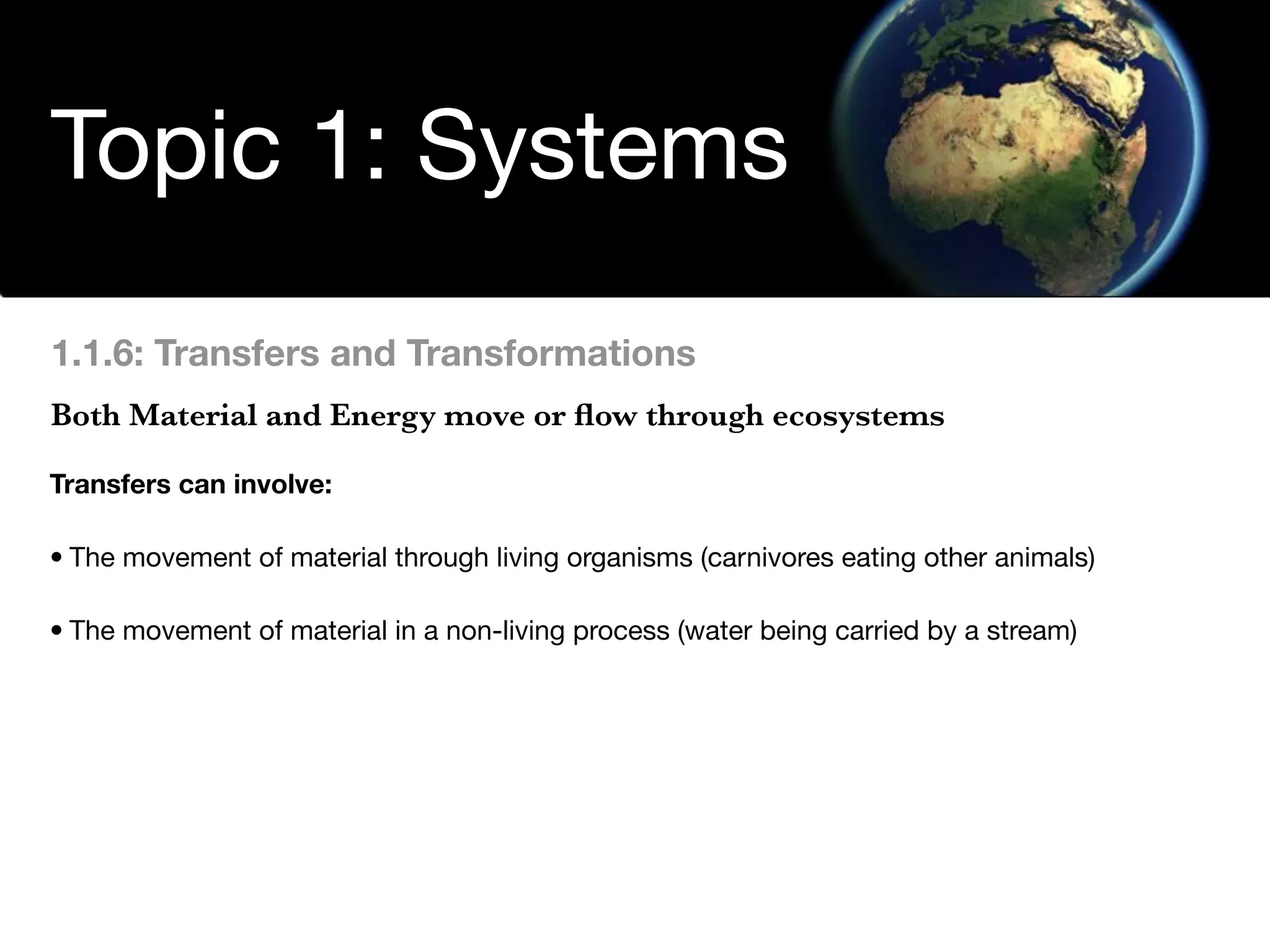 Topic 1: Systems

1.1.6: Transfers and Transformations

Both Material and Energy move or flow through ecosystems

Transfers can involve:

• The movement of material through living organisms (carnivores eating other animals)

• The movement of material in a non-living process (water being carried by a stream)